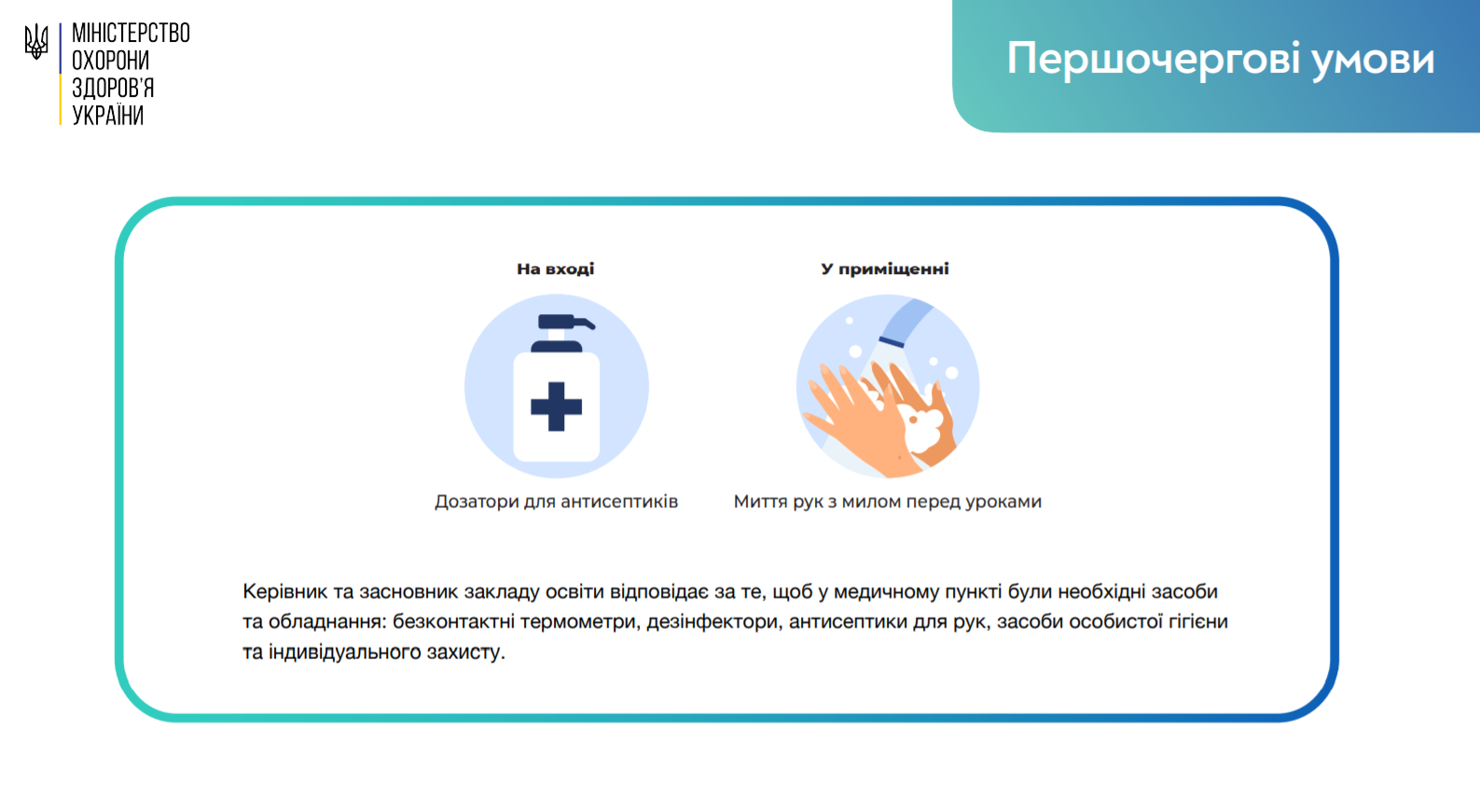 МІНІСТЕРСТВО
ОХОРОНИ
ЗДОРОВ'Я
УКРАЇНИ

Першочергові умови

На вході

Дозатори для антисептиків

У приміщенні

Миття рук з милом перед уроками

Керівник та засновник закладу освіти відповідає за те, щоб у медичному пункті були необхідні засоби та обладнання: безконтактні термометри, дезінфектори, антисептики для рук, засоби особистої гігієни та індивідуального захисту.